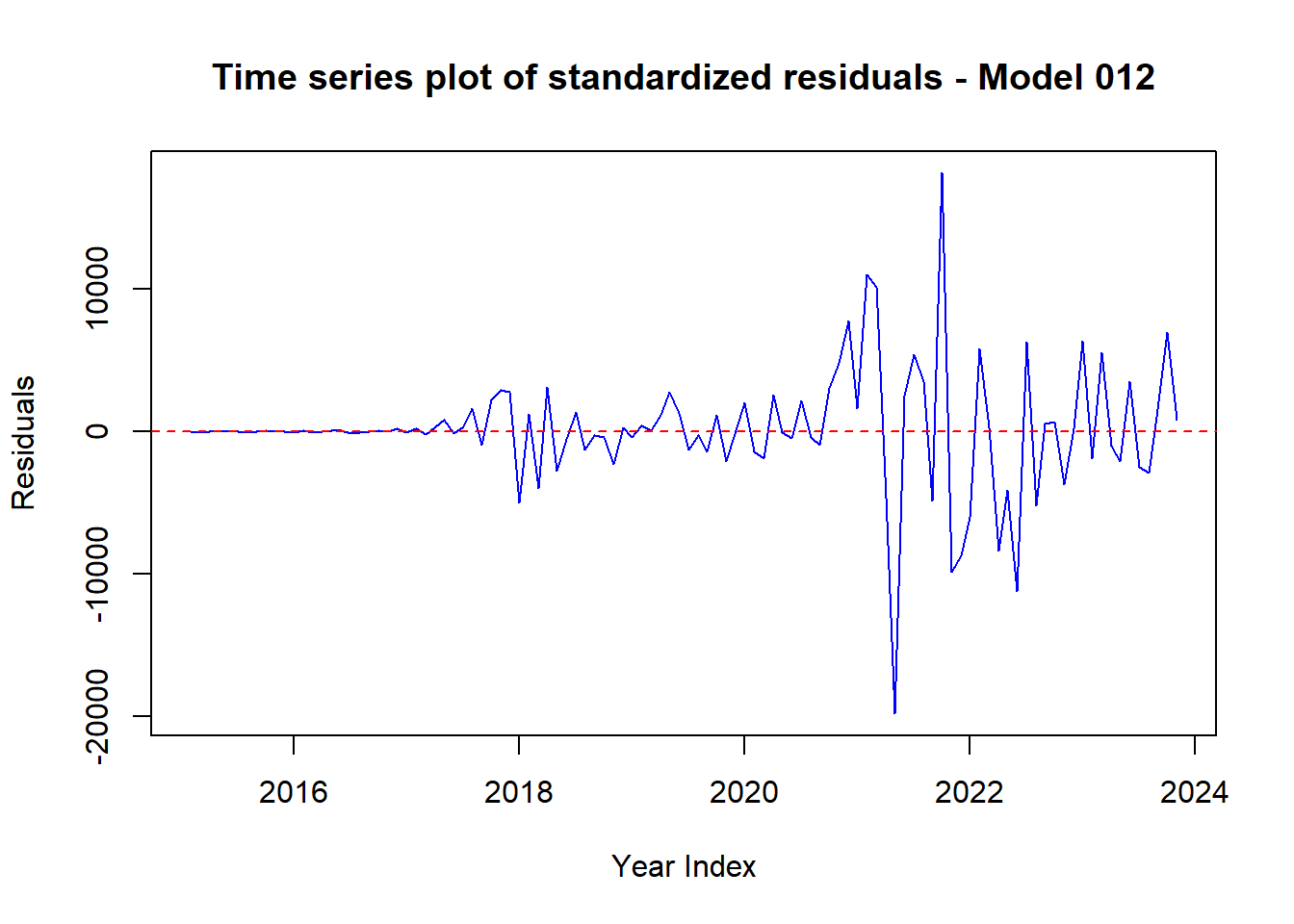 Time series plot of standardized residuals - Model 012

Residuals

10000
0
-10000
-20000

2016
2018
2020
2022
2024

Year Index